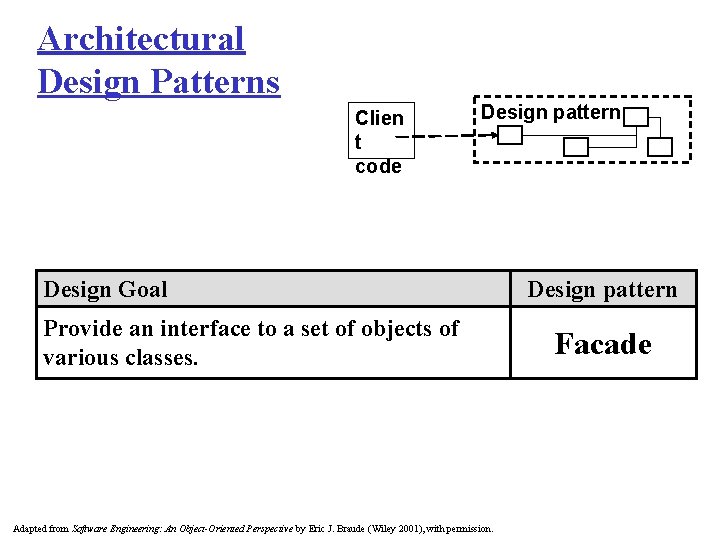 Architectural Design Patterns

Clien
t
code

Design pattern

| Design Goal | Design pattern |
|---|---|
| Provide an interface to a set of objects of various classes. | Facade |

Adapted from Software Engineering: An Object-Oriented Perspective by Eric J. Braude (Wiley 2001), with permission.